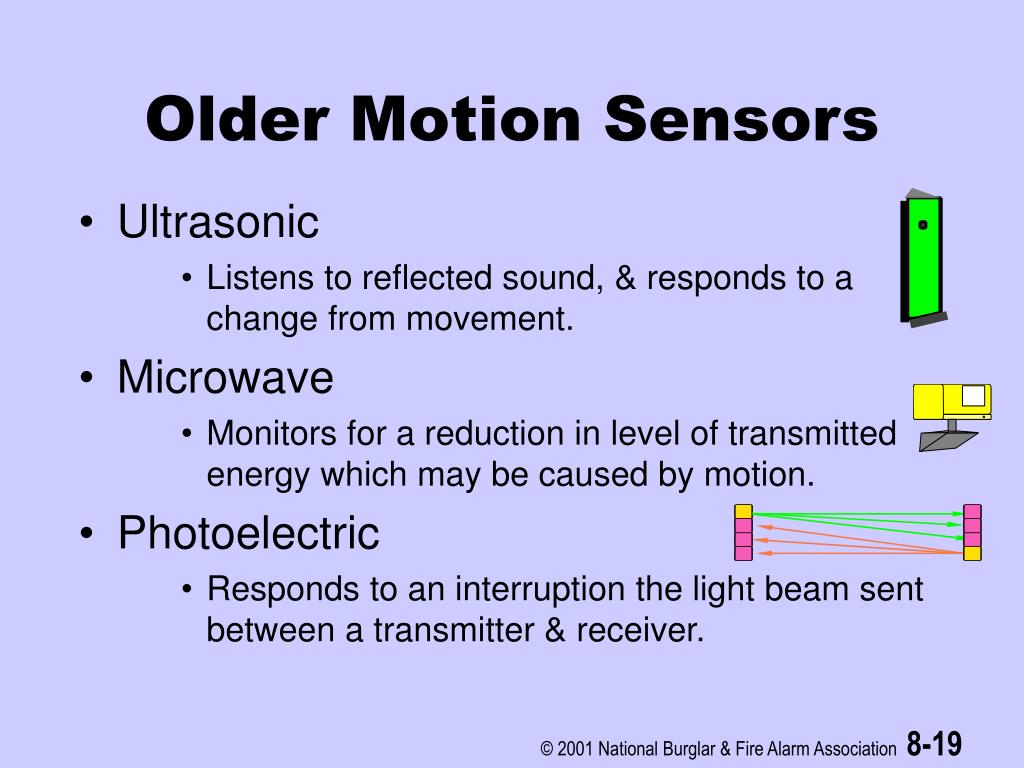 Older Motion Sensors

• Ultrasonic
  • Listens to reflected sound, & responds to a change from movement.
• Microwave
  • Monitors for a reduction in level of transmitted energy which may be caused by motion.
• Photoelectric
  • Responds to an interruption the light beam sent between a transmitter & receiver.

© 2001 National Burglar & Fire Alarm Association 8-19